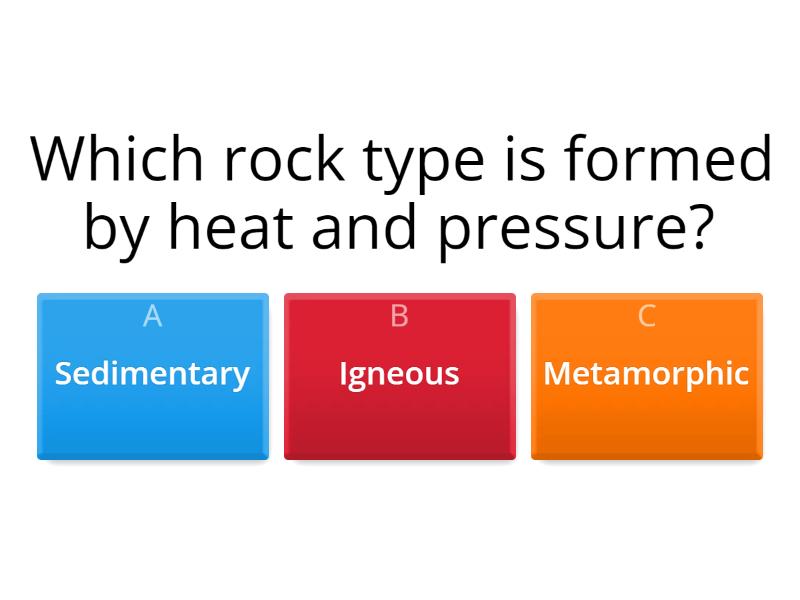 Which rock type is formed by heat and pressure?

A
Sedimentary

B
Igneous

C
Metamorphic